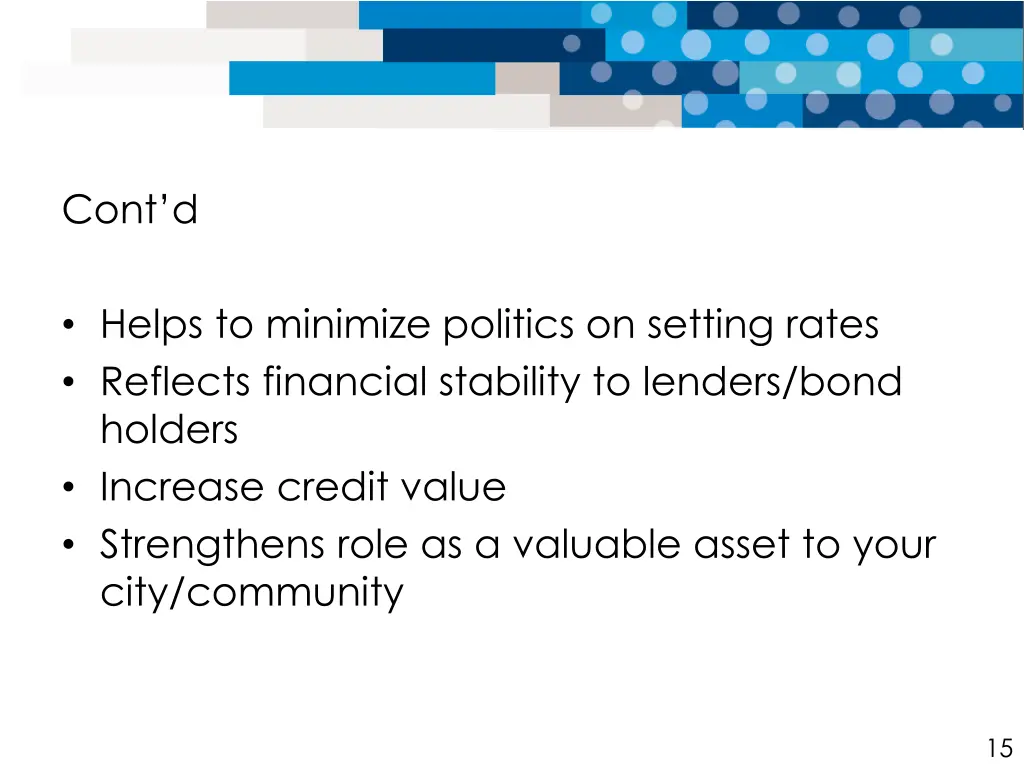 Cont’d

• Helps to minimize politics on setting rates
• Reflects financial stability to lenders/bond holders
• Increase credit value
• Strengthens role as a valuable asset to your city/community

15